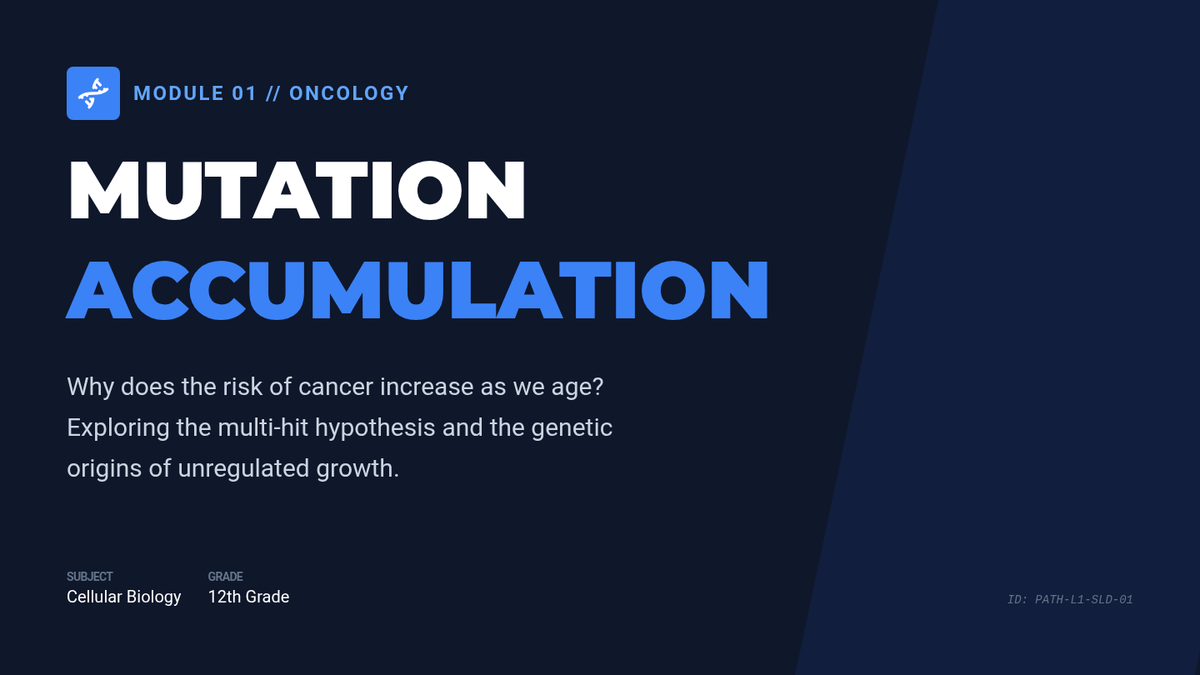 MODULE 01 // ONCOLOGY

MUTATION
ACCUMULATION

Why does the risk of cancer increase as we age? Exploring the multi-hit hypothesis and the genetic origins of unregulated growth.

SUBJECT
Cellular Biology

GRADE
12th Grade

ID: PATH-L1-SLD-01